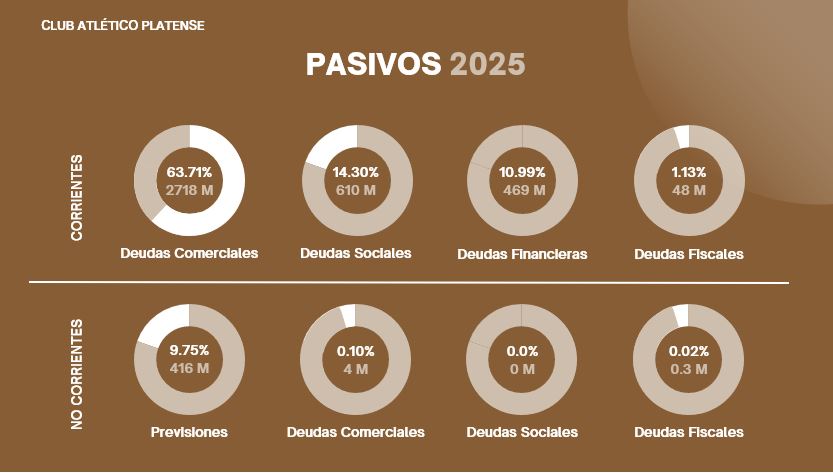 CLUB ATLÉTICO PLATENSE

PASIVOS 2025

CORRIENTES

63.71%
2718 M
Deudas Comerciales

14.30%
610 M
Deudas Sociales

10.99%
469 M
Deudas Financieras

1.13%
48 M
Deudas Fiscales

NO CORRIENTES

9.75%
416 M
Previsiones

0.10%
4 M
Deudas Comerciales

0.0%
0 M
Deudas Sociales

0.02%
0.3 M
Deudas Fiscales